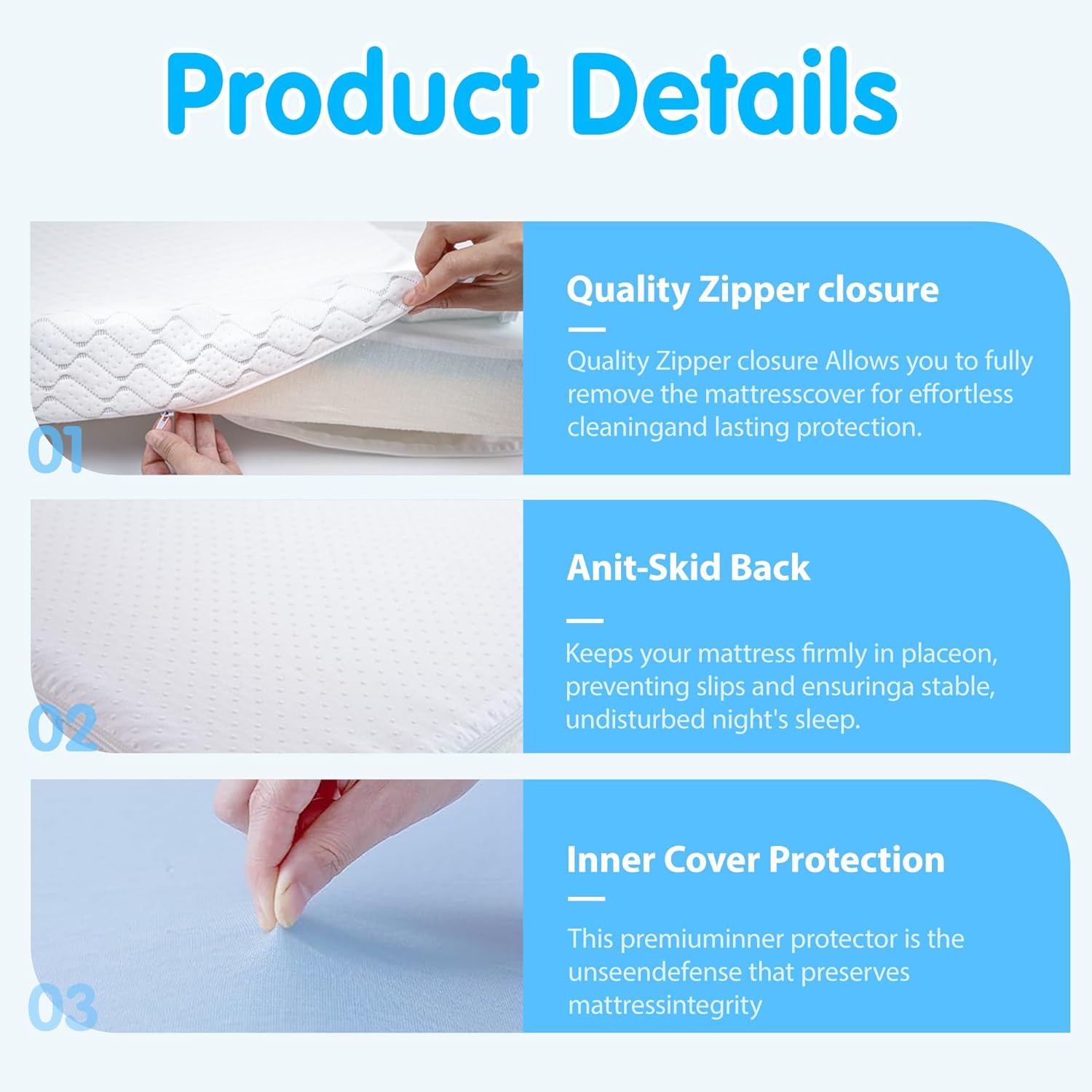 Product Details

01

Quality Zipper closure

Quality Zipper closure Allows you to fully remove the mattresscover for effortless cleaningand lasting protection.

02

Anit-Skid Back

Keeps your mattress firmly in placeon, preventing slips and ensuringa stable, undisturbed night's sleep.

03

Inner Cover Protection

This premiuminner protector is the unseendefense that preserves mattressintegrity